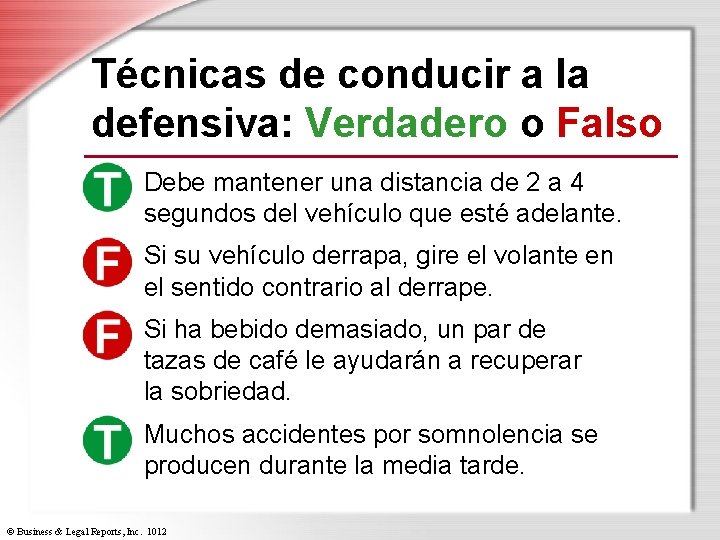 Técnicas de conducir a la defensiva: Verdadero o Falso

T Debe mantener una distancia de 2 a 4 segundos del vehículo que esté adelante.

F Si su vehículo derrapa, gire el volante en el sentido contrario al derrape.

F Si ha bebido demasiado, un par de tazas de café le ayudarán a recuperar la sobriedad.

T Muchos accidentes por somnolencia se producen durante la media tarde.

© Business & Legal Reports, Inc. 1012